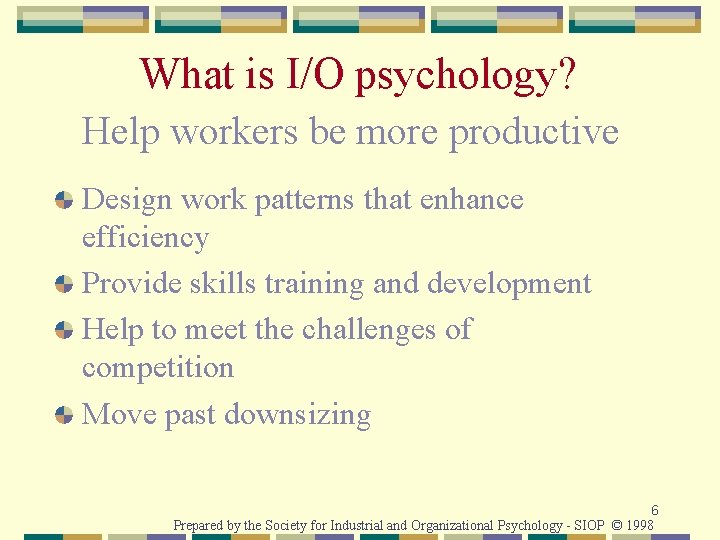 What is I/O psychology?

Help workers be more productive

Design work patterns that enhance efficiency

Provide skills training and development

Help to meet the challenges of competition

Move past downsizing

6

Prepared by the Society for Industrial and Organizational Psychology - SIOP © 1998